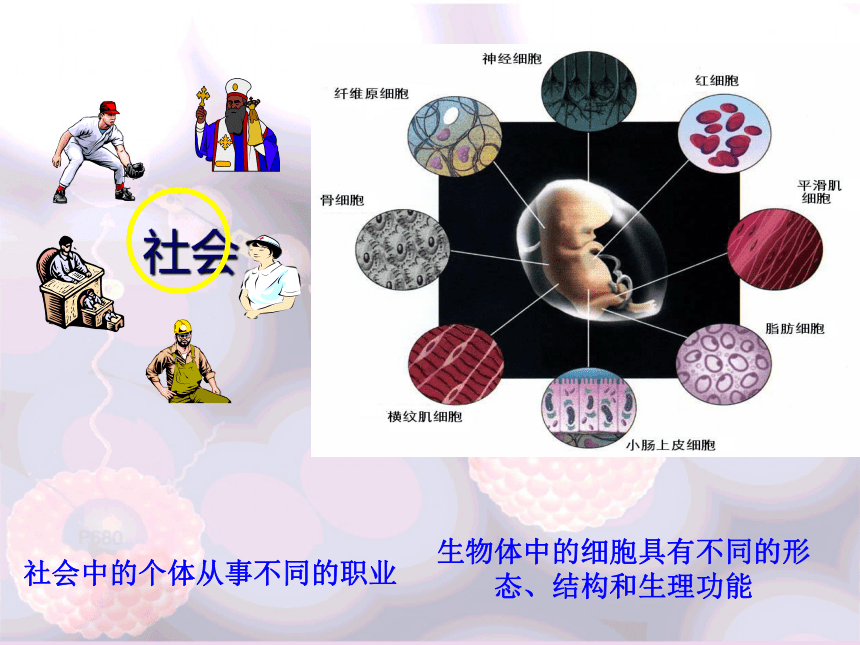 社会

神经细胞
纤维原细胞
红细胞
骨细胞
平滑肌细胞
脂肪细胞
横纹肌细胞
小肠上皮细胞

P680

社会中的个体从事不同的职业

生物体中的细胞具有不同的形态、结构和生理功能